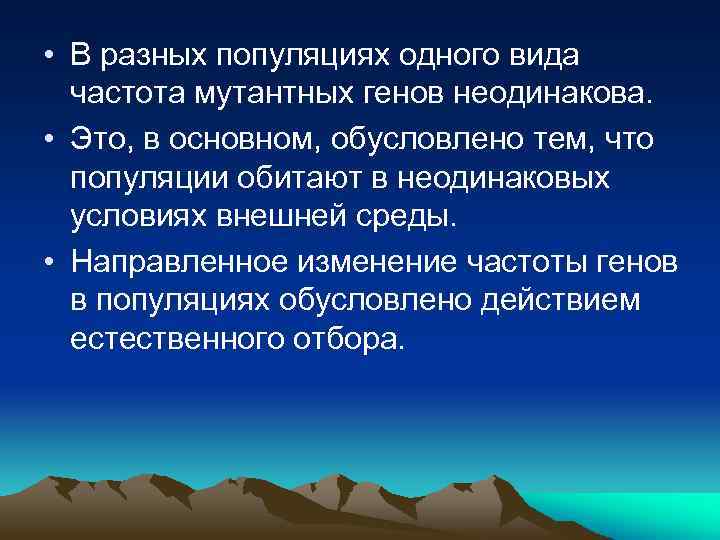 • В разных популяциях одного вида частота мутантных генов неодинакова.

• Это, в основном, обусловлено тем, что популяции обитают в неодинаковых условиях внешней среды.

• Направленное изменение частоты генов в популяциях обусловлено действием естественного отбора.